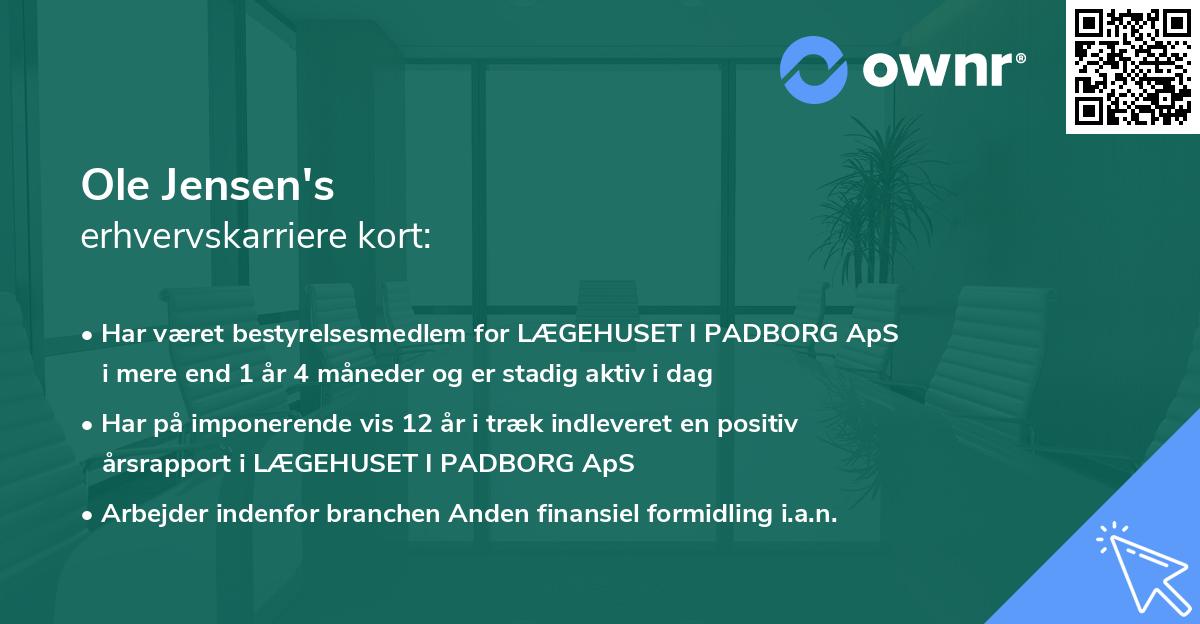 ownr®

Ole Jensen's
erhvervskarriere kort:

• Har været bestyrelsesmedlem for LÆGEHUSET I PADBORG ApS i mere end 1 år 4 måneder og er stadig aktiv i dag

• Har på imponerende vis 12 år i træk indleveret en positiv årsrapport i LÆGEHUSET I PADBORG ApS

• Arbejder indenfor branchen Anden finansiel formidling i.a.n.